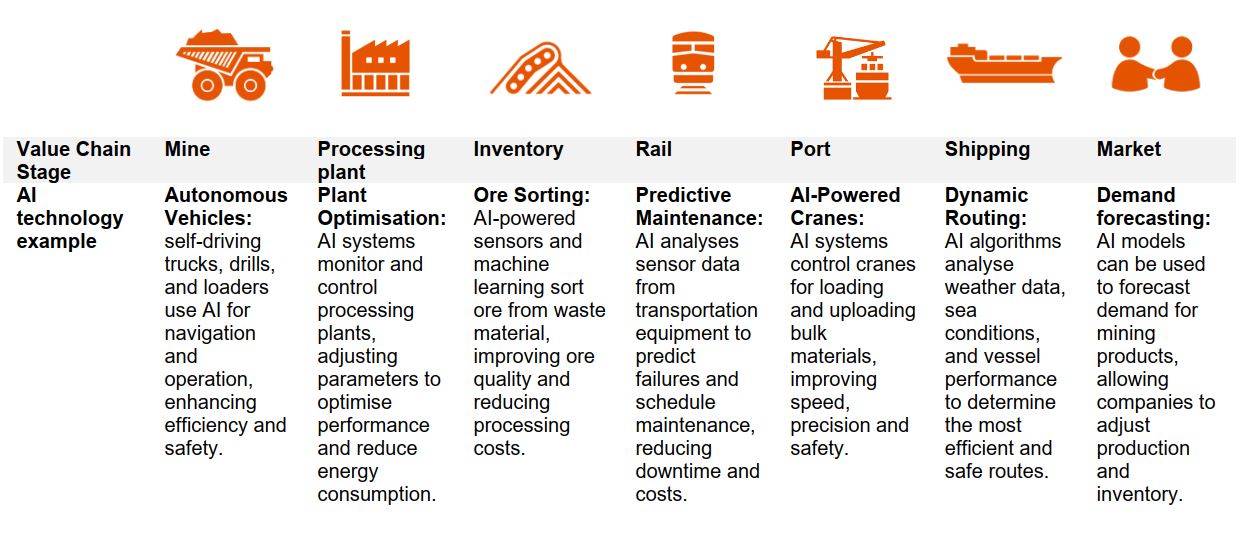 | Value Chain Stage | Mine | Processing plant | Inventory | Rail | Port | Shipping | Market |
|---|---|---|---|---|---|---|---|
| AI technology example | Autonomous Vehicles: self-driving trucks, drills, and loaders use AI for navigation and operation, enhancing efficiency and safety. | Plant Optimisation: AI systems monitor and control processing plants, adjusting parameters to optimise performance and reduce energy consumption. | Ore Sorting: AI-powered sensors and machine learning sort ore from waste material, improving ore quality and reducing processing costs. | Predictive Maintenance: AI analyses sensor data from transportation equipment to predict failures and schedule maintenance, reducing downtime and costs. | AI-Powered Cranes: AI systems control cranes for loading and uploading bulk materials, improving speed, precision and safety. | Dynamic Routing: AI algorithms analyse weather data, sea conditions, and vessel performance to determine the most efficient and safe routes. | Demand forecasting: AI models can be used to forecast demand for mining products, allowing companies to adjust production and inventory. |